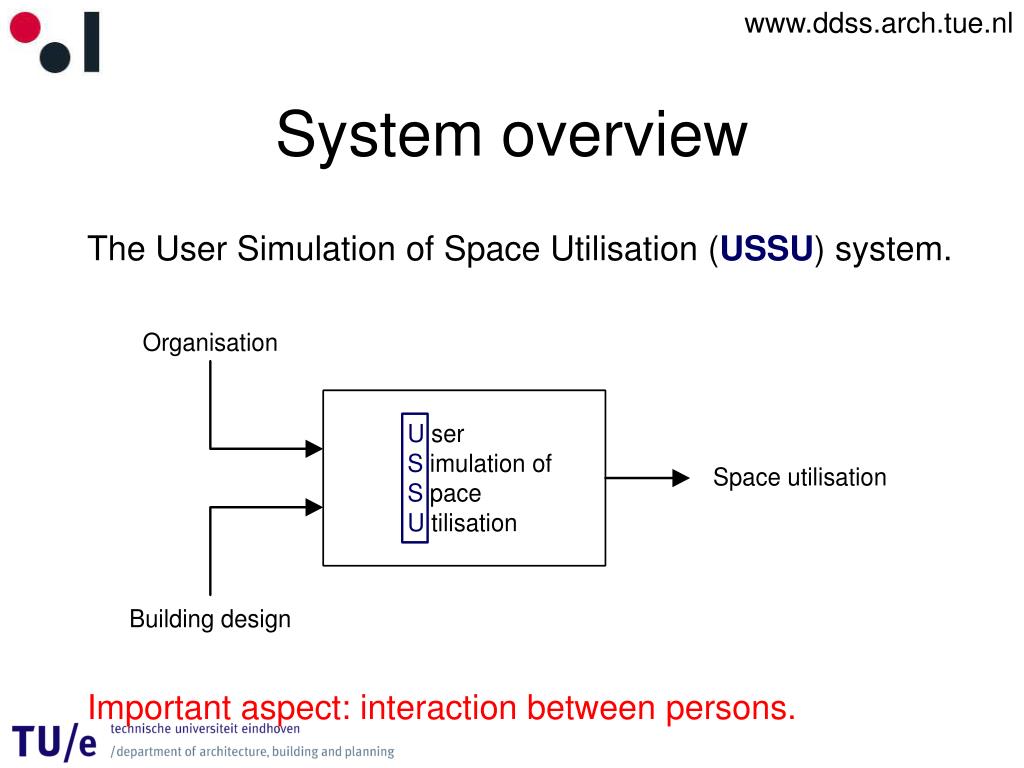 www.ddss.arch.tue.nl

System overview

The User Simulation of Space Utilisation (USSU) system.

Organisation

User
Simulation of
Space
Utilisation

Space utilisation

Building design

Important aspect: interaction between persons.

TU/e technische universiteit eindhoven
/department of architecture, building and planning